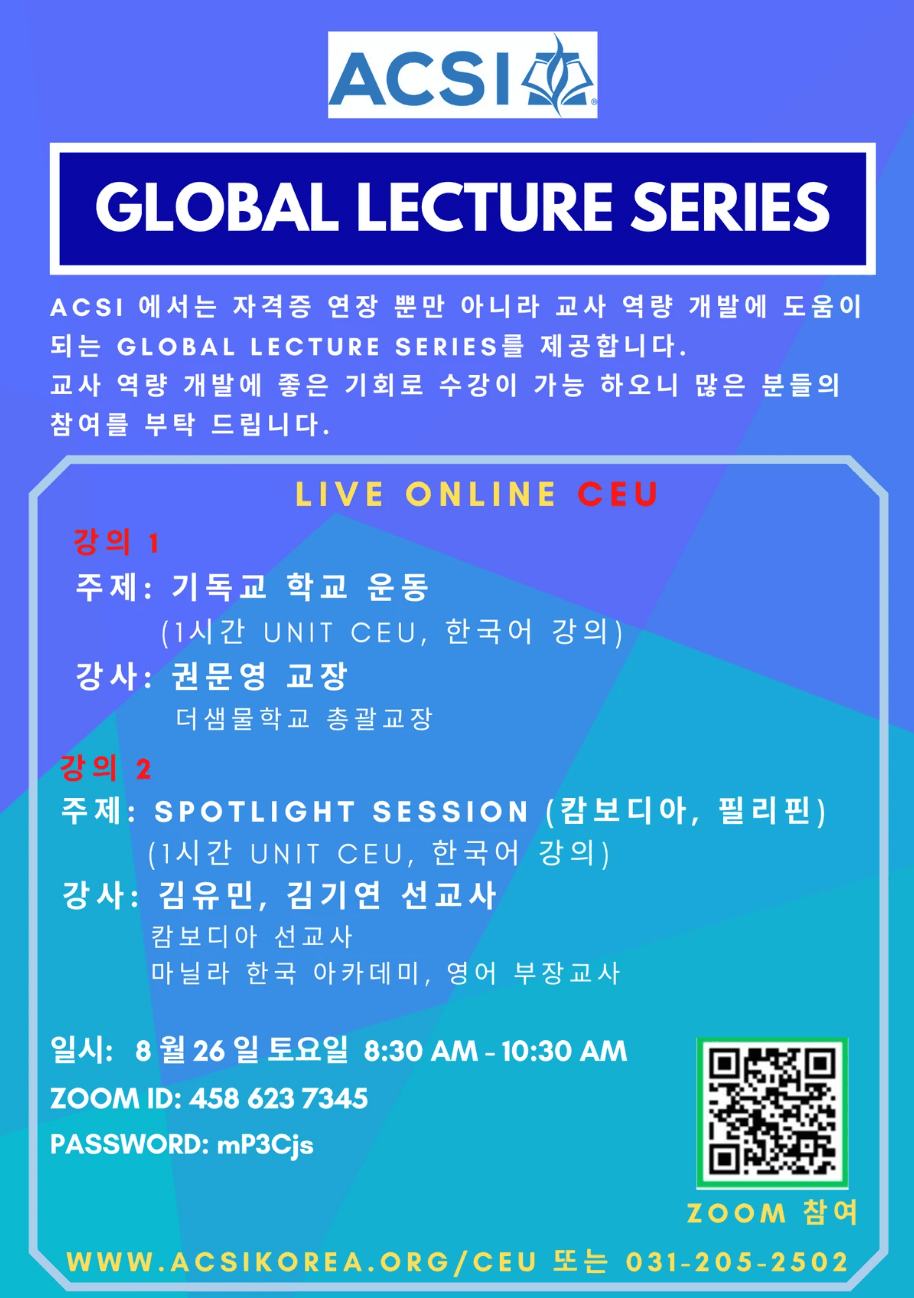 ACSI

GLOBAL LECTURE SERIES

ACSI 에서는 자격증 연장 뿐만 아니라 교사 역량 개발에 도움이 되는 GLOBAL LECTURE SERIES를 제공합니다.
교사 역량 개발에 좋은 기회로 수강이 가능 하오니 많은 분들의 참여를 부탁 드립니다.

LIVE ONLINE CEU

강의 1
주제: 기독교 학교 운동
(1시간 UNIT CEU, 한국어 강의)
강사: 권문영 교장
더샘물학교 총괄교장

강의 2
주제: SPOTLIGHT SESSION (캄보디아, 필리핀)
(1시간 UNIT CEU, 한국어 강의)
강사: 김유민, 김기연 선교사
캄보디아 선교사
마닐라 한국 아카데미, 영어 부장교사

일시: 8 월 26 일 토요일 8:30 AM - 10:30 AM
ZOOM ID: 458 623 7345
PASSWORD: mP3Cjs

ZOOM 참여

WWW.ACSIKOREA.ORG/CEU 또는 031-205-2502